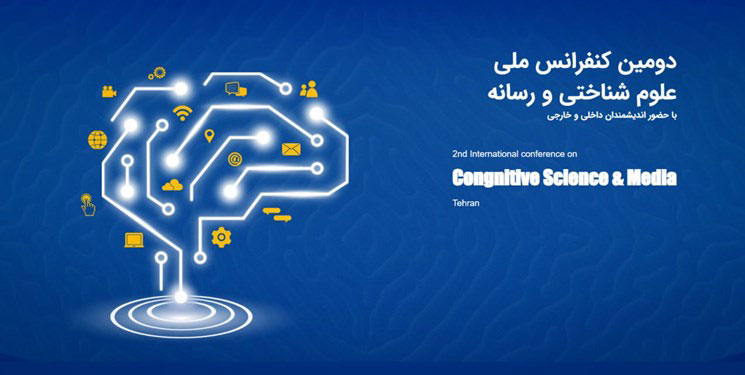 دومین کنفرانس ملی
علوم شناختی و رسانه
با حضور اندیشمندان داخلی و خارجی

2nd International conference on

Congnitive Science & Media

Tehran